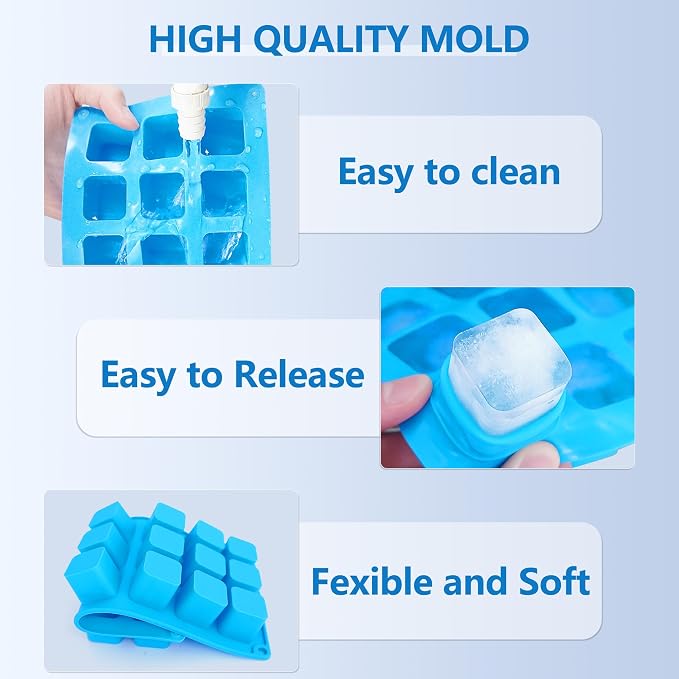 HIGH QUALITY MOLD

Easy to clean

Easy to Release

Fexible and Soft